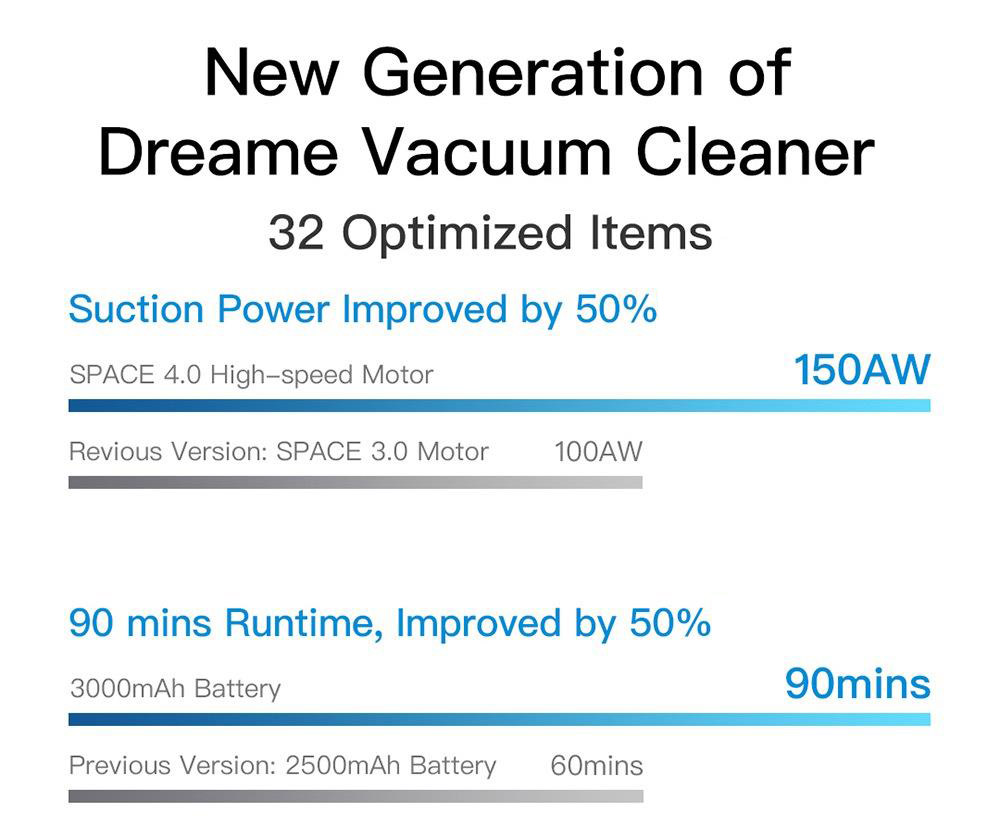 New Generation of Dreame Vacuum Cleaner

32 Optimized Items

Suction Power Improved by 50%

SPACE 4.0 High-speed Motor

150AW

Revious Version: SPACE 3.0 Motor

100AW

90 mins Runtime, Improved by 50%

3000mAh Battery

90mins

Previous Version: 2500mAh Battery

60mins